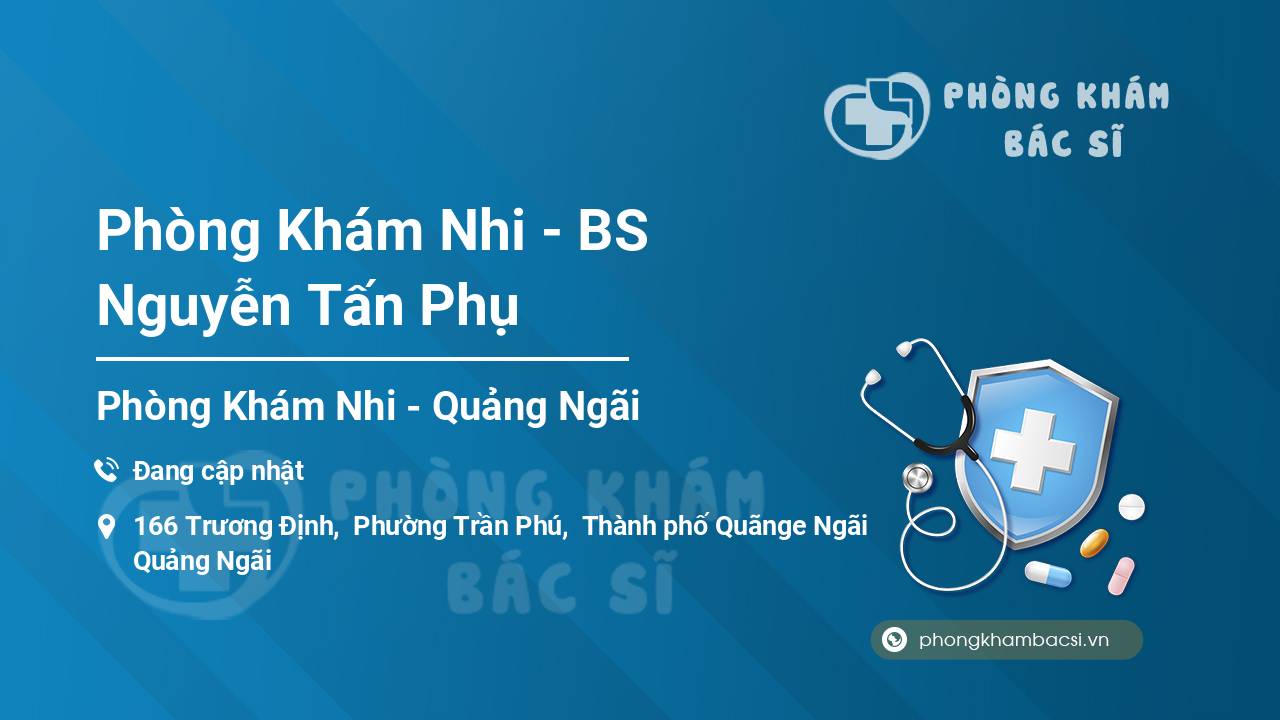 PHÒNG KHÁM BÁC SĨ

Phòng Khám Nhi - BS Nguyễn Tấn Phụ

Phòng Khám Nhi - Quảng Ngãi

Đang cập nhật

166 Trương Định, Phường Trần Phú, Thành phố Quãnge Ngãi Quảng Ngãi

PHÒNG KHÁM BÁC SĨ

phongkhambacsi.vn